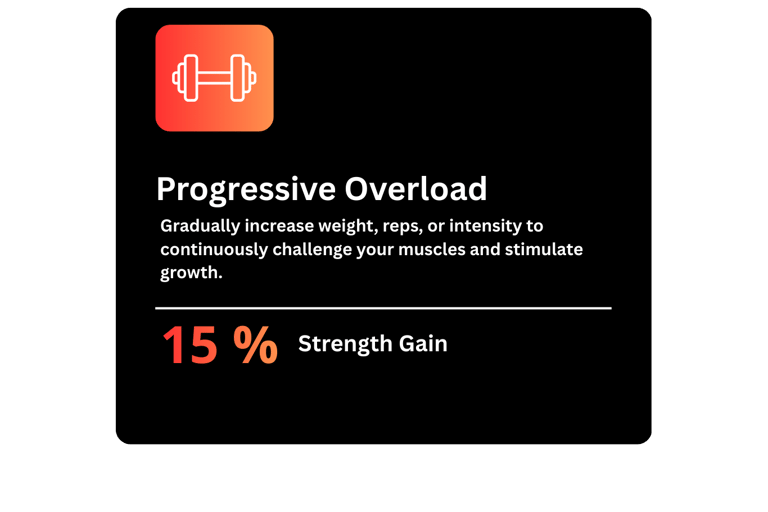 Progressive Overload

Gradually increase weight, reps, or intensity to continuously challenge your muscles and stimulate growth.

15 % Strength Gain